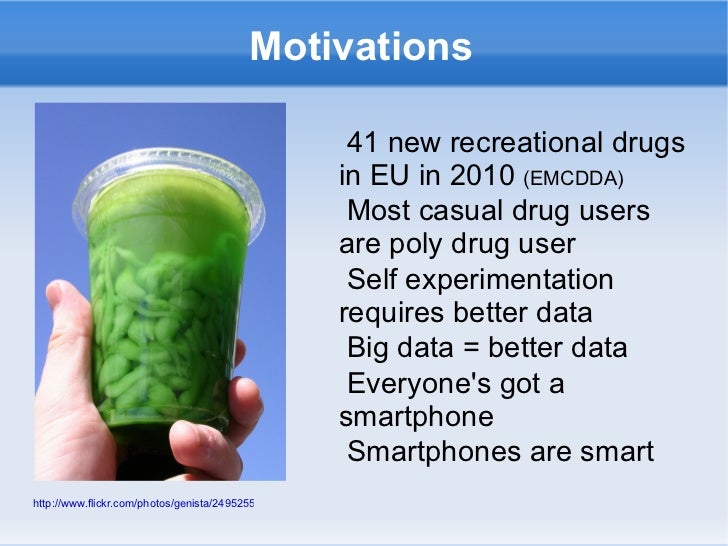 Motivations

41 new recreational drugs in EU in 2010 (EMCDDA)

Most casual drug users are poly drug user

Self experimentation requires better data

Big data = better data

Everyone's got a smartphone

Smartphones are smart

http://www.flickr.com/photos/genista/2495255